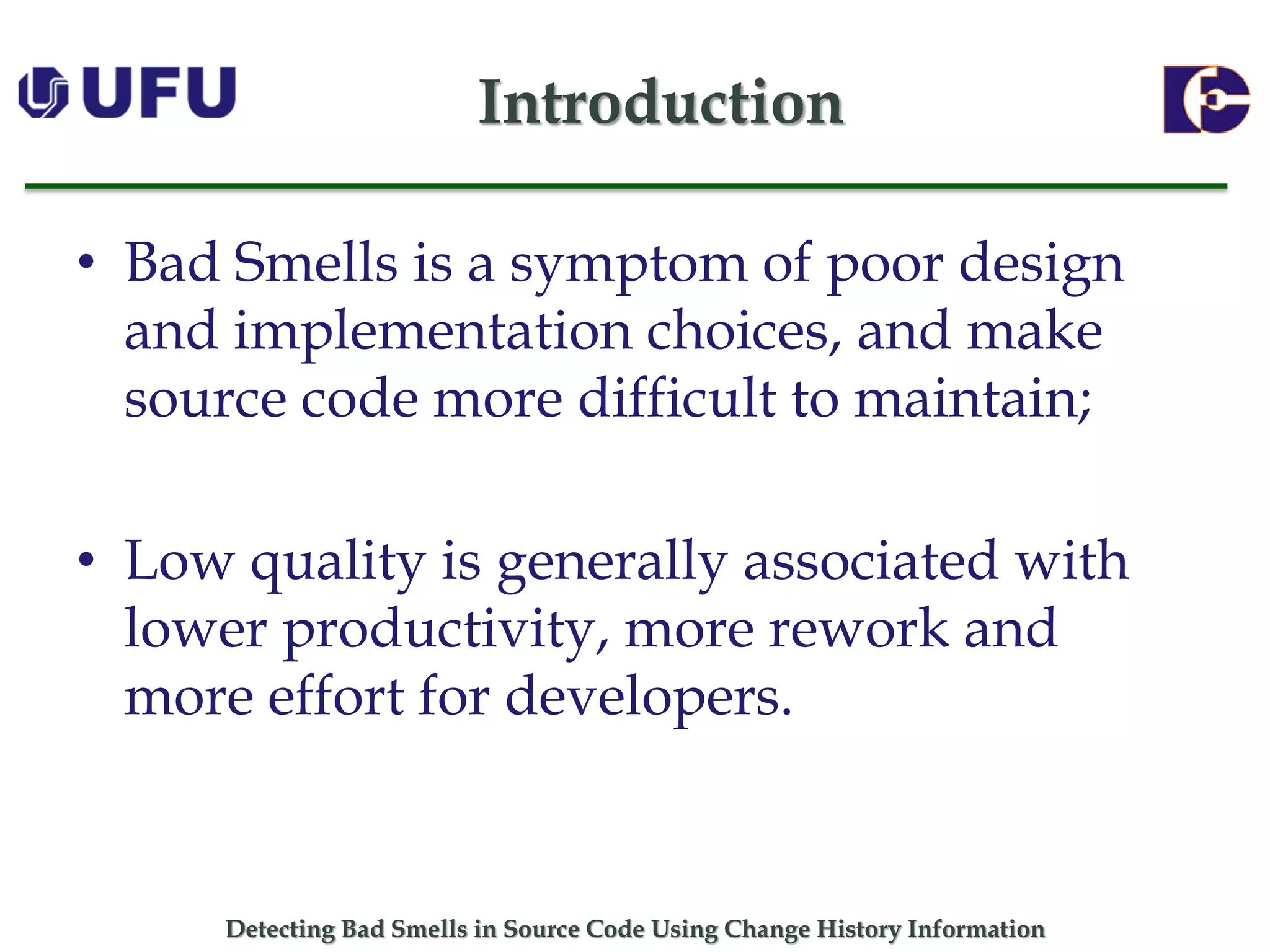 UFU

Introduction

• Bad Smells is a symptom of poor design and implementation choices, and make source code more difficult to maintain;

• Low quality is generally associated with lower productivity, more rework and more effort for developers.

Detecting Bad Smells in Source Code Using Change History Information